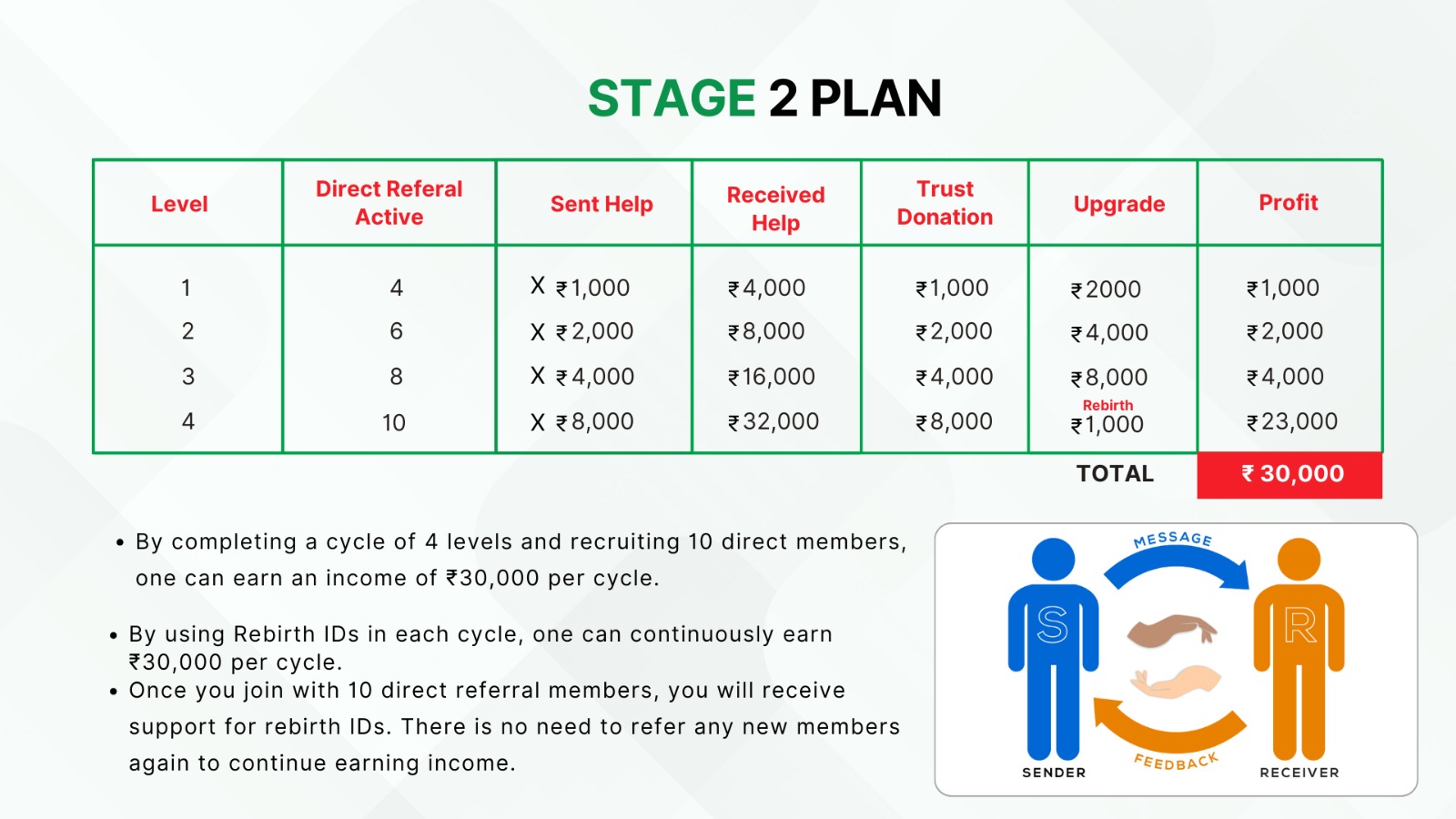 STAGE 2 PLAN

| Level | Direct Referal Active | Sent Help | Received Help | Trust Donation | Upgrade | Profit |
|---|---|---|---|---|---|---|
| 1 | 4 | X ₹1,000 | ₹4,000 | ₹1,000 | ₹2000 | ₹1,000 |
| 2 | 6 | X ₹2,000 | ₹8,000 | ₹2,000 | ₹4,000 | ₹2,000 |
| 3 | 8 | X ₹4,000 | ₹16,000 | ₹4,000 | ₹8,000 | ₹4,000 |
| 4 | 10 | X ₹8,000 | ₹32,000 | ₹8,000 | Rebirth ₹1,000 | ₹23,000 |
| | | | | | TOTAL | ₹ 30,000 |

• By completing a cycle of 4 levels and recruiting 10 direct members, one can earn an income of ₹30,000 per cycle.

• By using Rebirth IDs in each cycle, one can continuously earn ₹30,000 per cycle.
• Once you join with 10 direct referral members, you will receive support for rebirth IDs. There is no need to refer any new members again to continue earning income.

MESSAGE
S
R
FEEDBACK
SENDER
RECEIVER